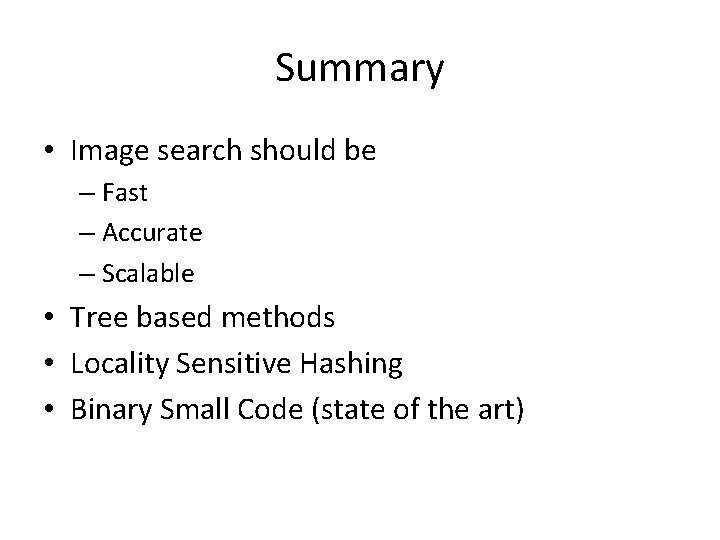 Summary

• Image search should be
– Fast
– Accurate
– Scalable
• Tree based methods
• Locality Sensitive Hashing
• Binary Small Code (state of the art)